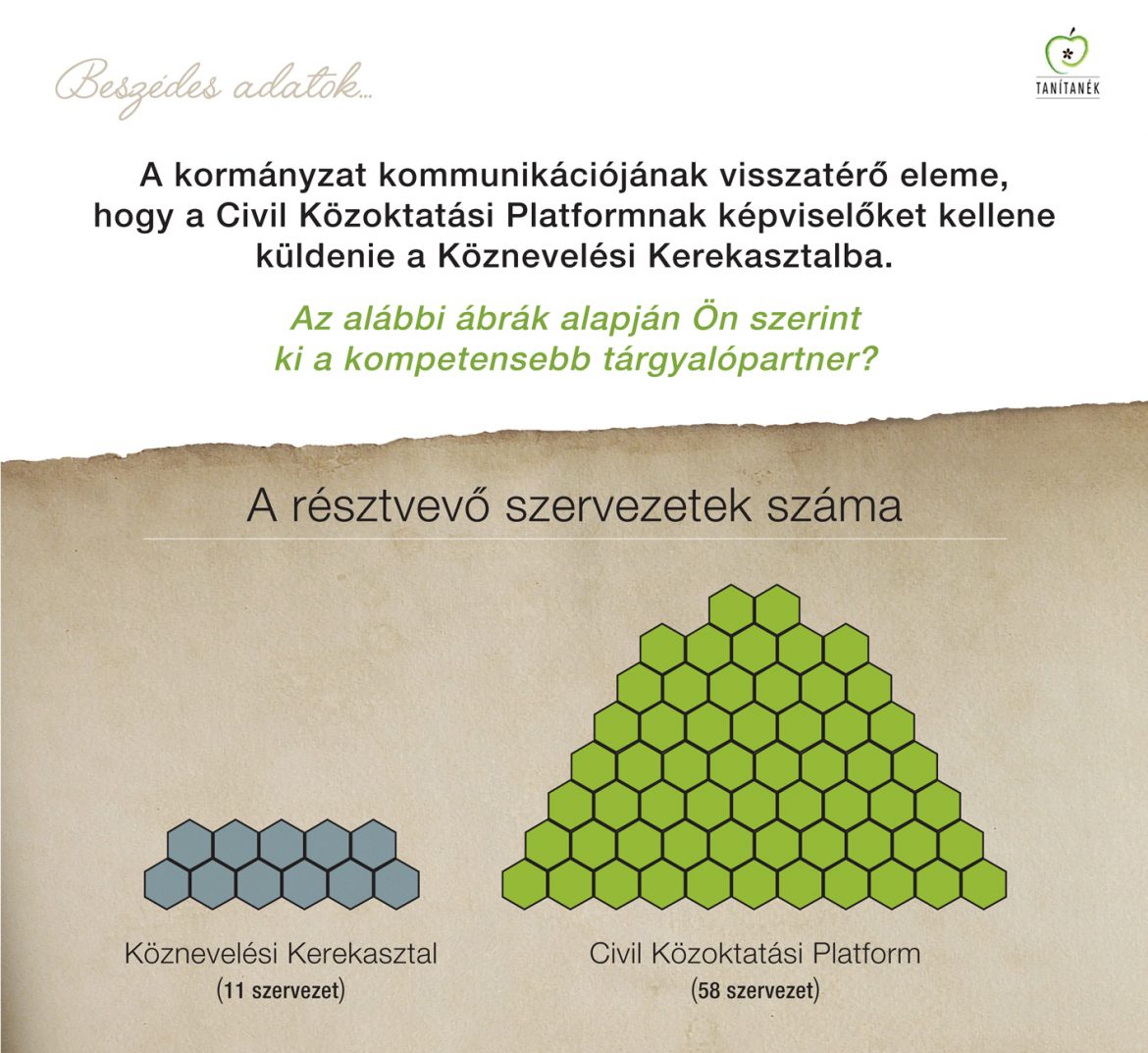 Beszédes adatok...

TANÍTANÉK

A kormányzat kommunikációjának visszatérő eleme, hogy a Civil Közoktatási Platformnak képviselőket kellene küldenie a Köznevelési Kerekasztalba.

Az alábbi ábrák alapján Ön szerint ki a kompetensebb tárgyalópartner?

A résztvevő szervezetek száma

Köznevelési Kerekasztal
(11 szervezet)

Civil Közoktatási Platform
(58 szervezet)